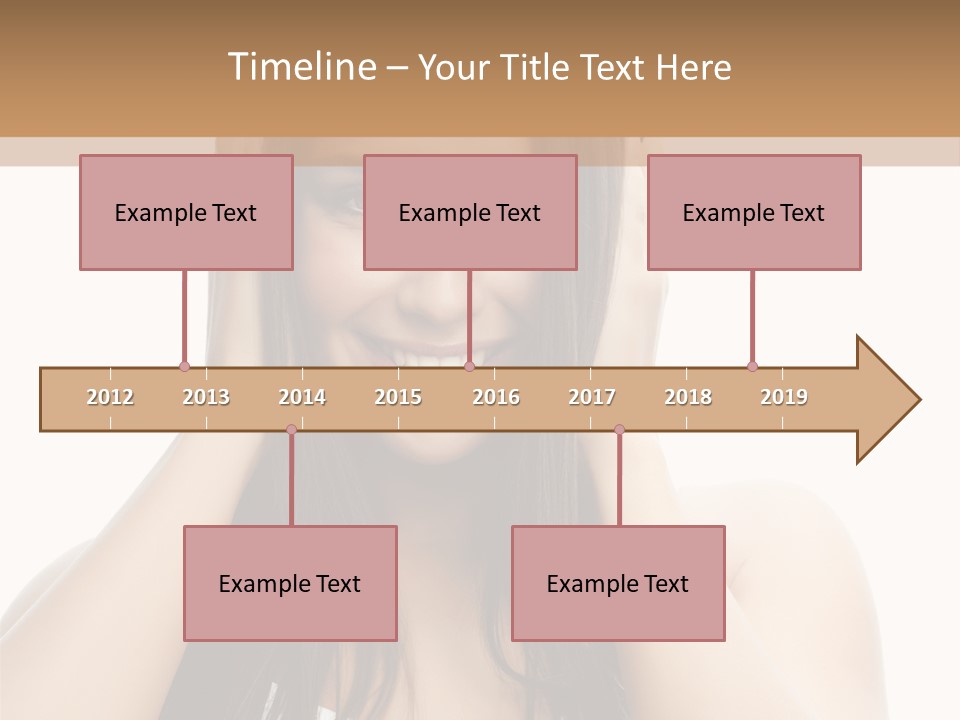 Timeline – Your Title Text Here

Example Text

Example Text

Example Text

2012 2013 2014 2015 2016 2017 2018 2019

Example Text

Example Text